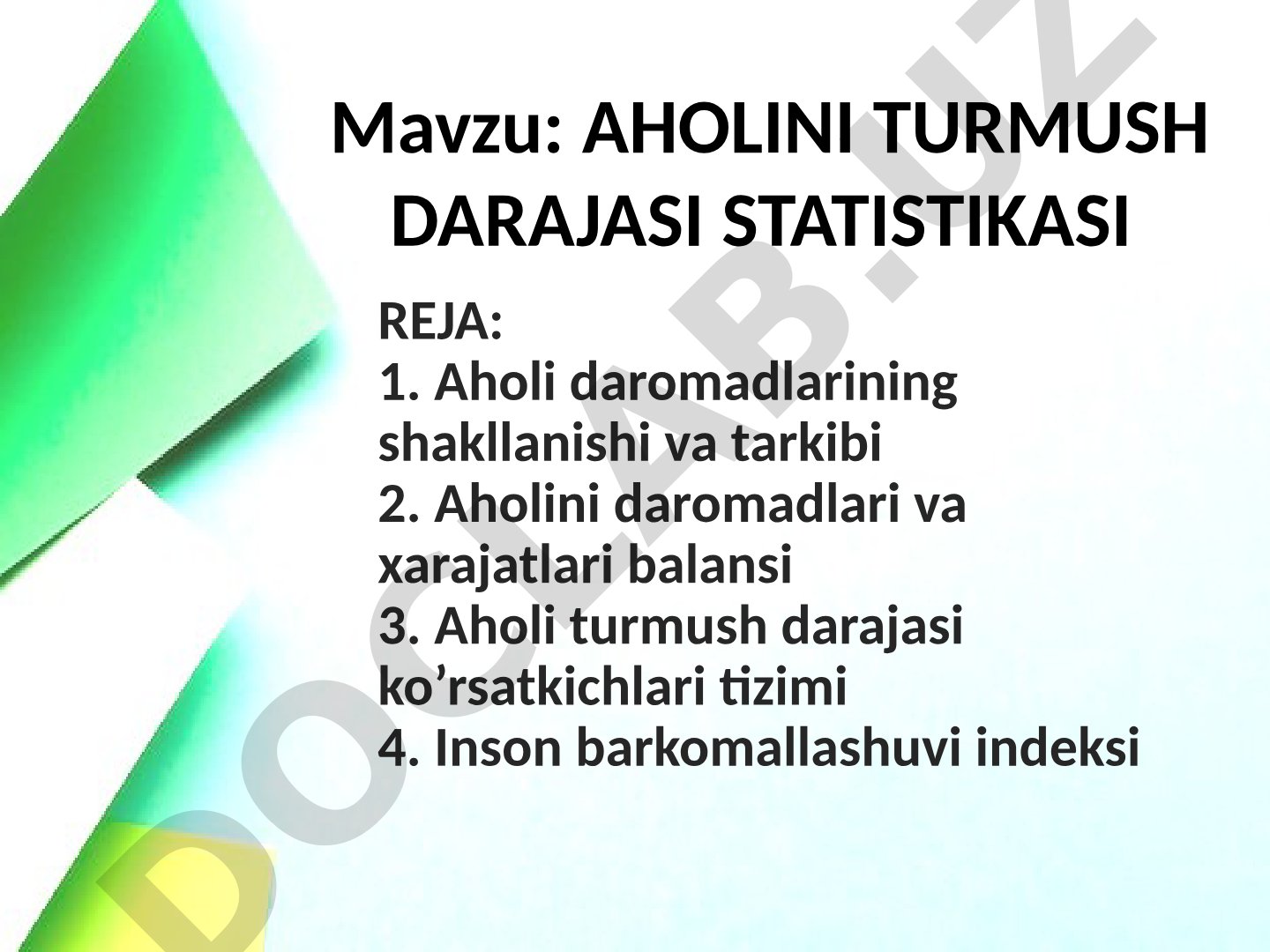 Mavzu: AHOLINI TURMUSH DARAJASI STATISTIKASI

REJA:
1. Aholi daromadlarining shakllanishi va tarkibi
2. Aholini daromadlari va xarajatlari balansi
3. Aholi turmush darajasi ko’rsatkichlari tizimi
4. Inson barkomallashuvi indeksi

DOCLAB.UZ